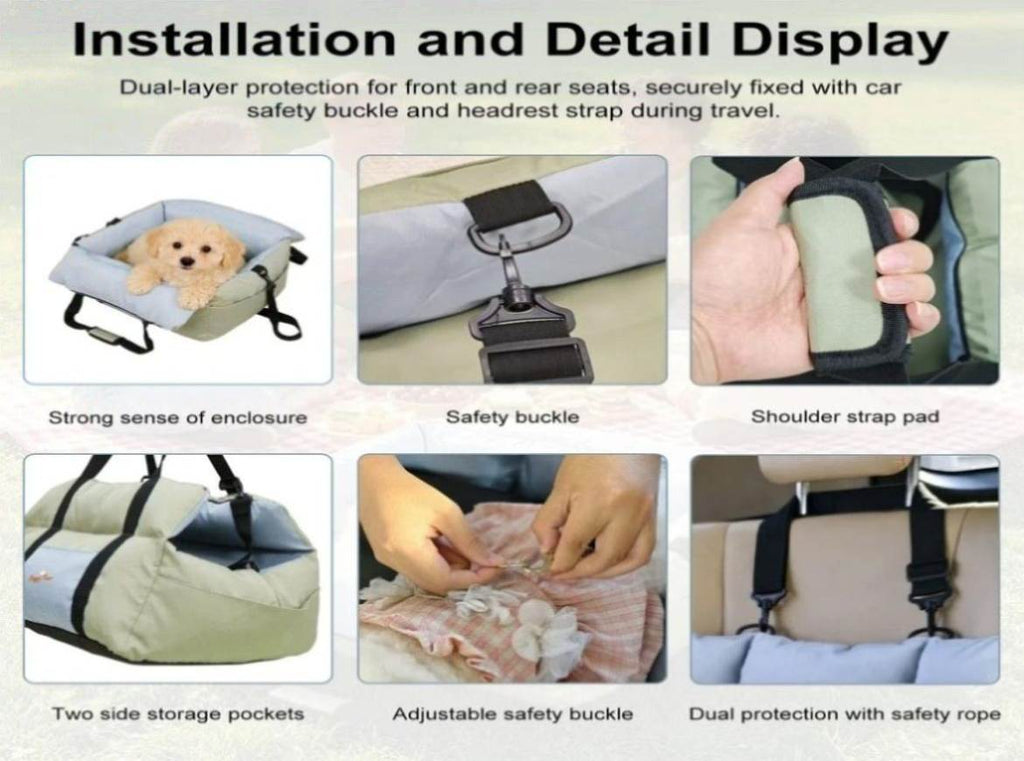 Installation and Detail Display

Dual-layer protection for front and rear seats, securely fixed with car safety buckle and headrest strap during travel.

Strong sense of enclosure

Safety buckle

Shoulder strap pad

Two side storage pockets

Adjustable safety buckle

Dual protection with safety rope